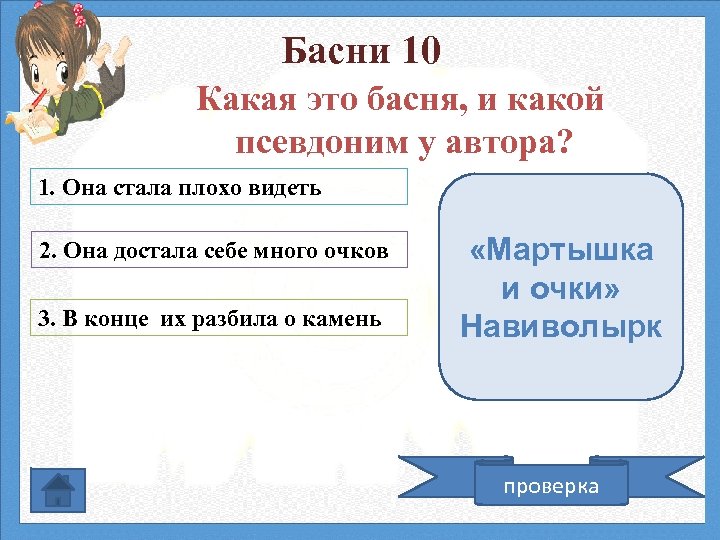 Басни 10

Какая это басня, и какой псевдоним у автора?

1. Она стала плохо видеть

2. Она достала себе много очков

3. В конце  их разбила о камень

«Мартышка и очки» Навиволырк

проверка